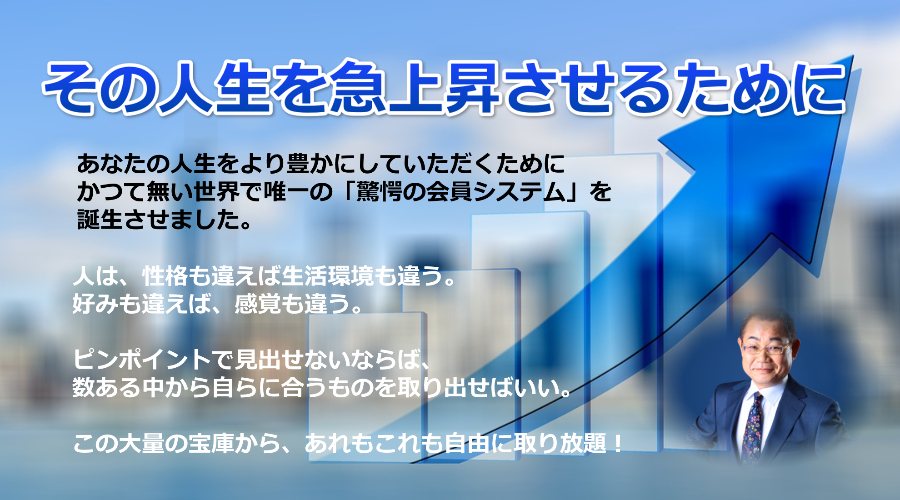 その人生を急上昇させるために

あなたの人生をより豊かにしていただくために
かつて無い世界で唯一の「驚愕の会員システム」を
誕生させました。

人は、性格も違えば生活環境も違う。
好みも違えば、感覚も違う。

ピンポイントで見出せないならば、
数ある中から自らに合うものを取り出せばいい。

この大量の宝庫から、あれもこれも自由に取り放題！